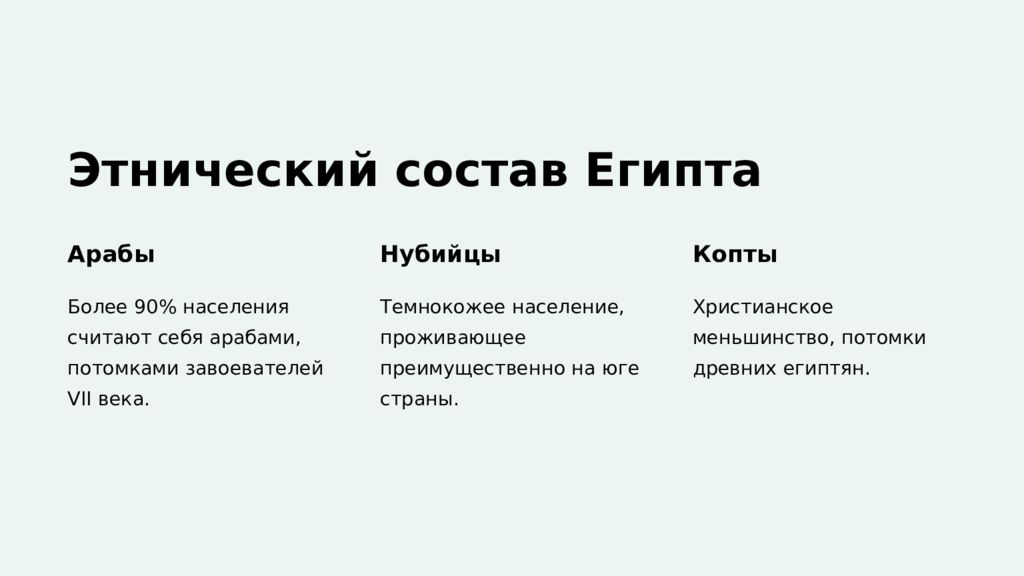 Этнический состав Египта

Арабы

Более 90% населения считают себя арабами, потомками завоевателей VII века.

Нубийцы

Темнокожее население, проживающее преимущественно на юге страны.

Копты

Христианское меньшинство, потомки древних египтян.